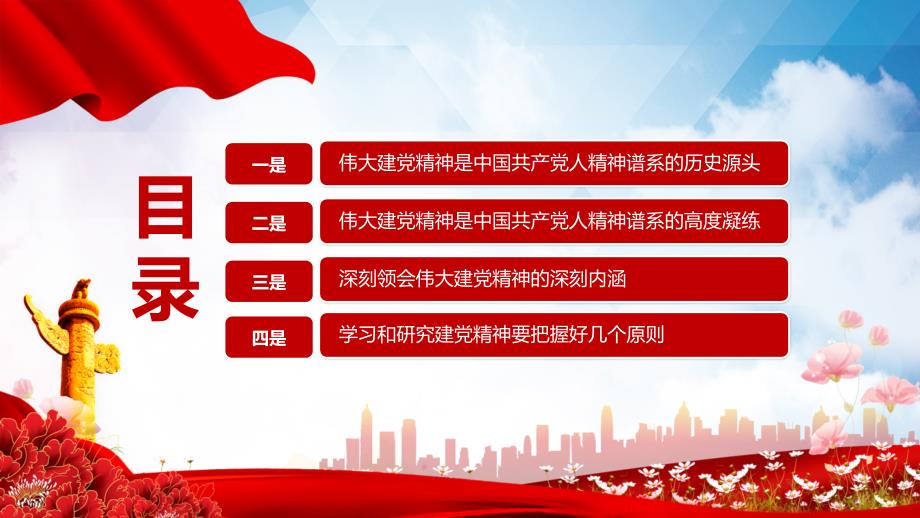 目录

一是 伟大建党精神是中国共产党人精神谱系的历史源头

二是 伟大建党精神是中国共产党人精神谱系的高度凝练

三是 深刻领会伟大建党精神的深刻内涵

四是 学习和研究建党精神要把握好几个原则